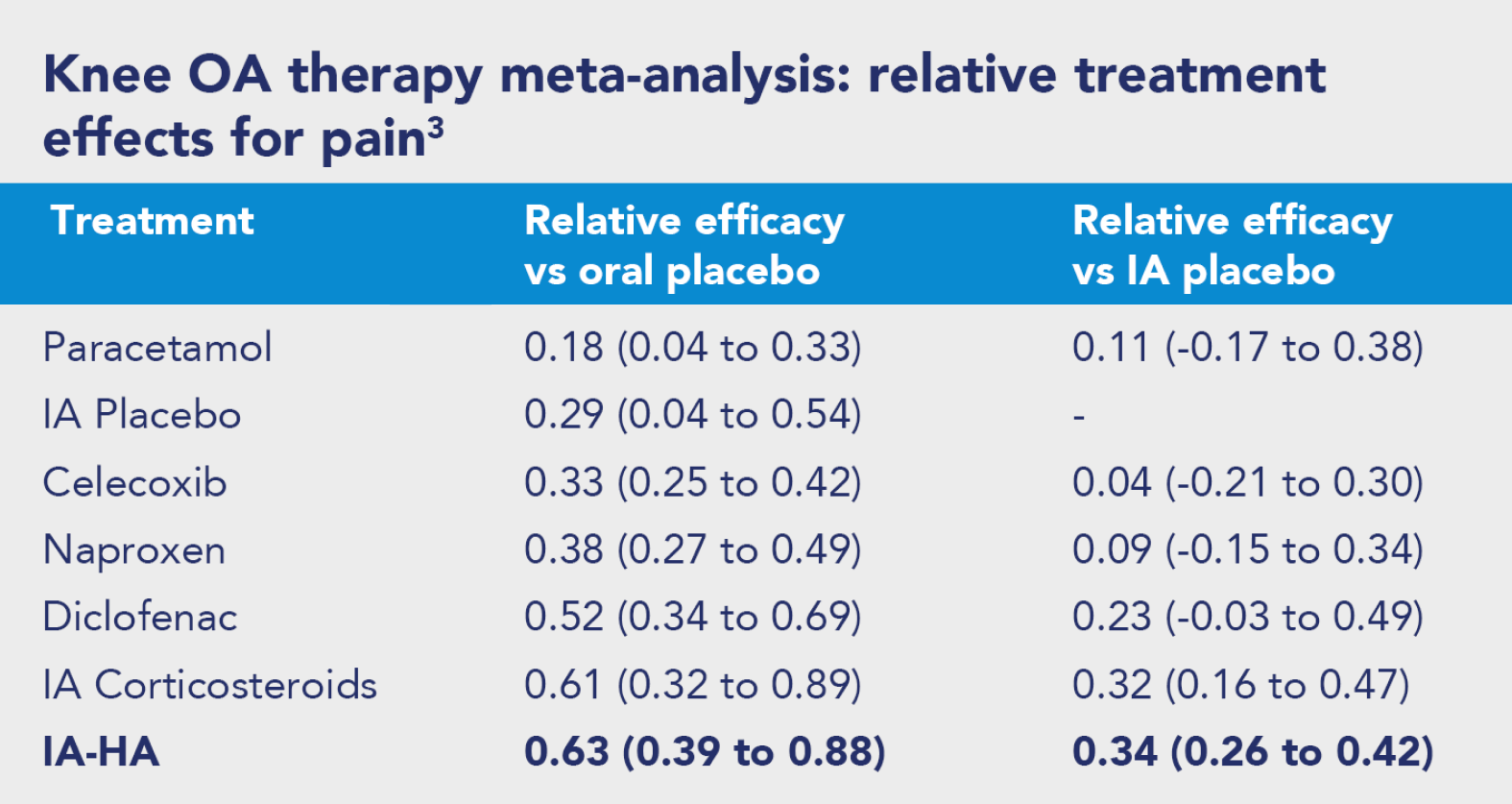 Knee OA therapy meta-analysis: relative treatment effects for pain$^3$

| Treatment | Relative efficacy vs oral placebo | Relative efficacy vs IA placebo |
|---|---|---|
| Paracetamol | 0.18 (0.04 to 0.33) | 0.11 (-0.17 to 0.38) |
| IA Placebo | 0.29 (0.04 to 0.54) | - |
| Celecoxib | 0.33 (0.25 to 0.42) | 0.04 (-0.21 to 0.30) |
| Naproxen | 0.38 (0.27 to 0.49) | 0.09 (-0.15 to 0.34) |
| Diclofenac | 0.52 (0.34 to 0.69) | 0.23 (-0.03 to 0.49) |
| IA Corticosteroids | 0.61 (0.32 to 0.89) | 0.32 (0.16 to 0.47) |
| **IA-HA** | **0.63 (0.39 to 0.88)** | **0.34 (0.26 to 0.42)** |